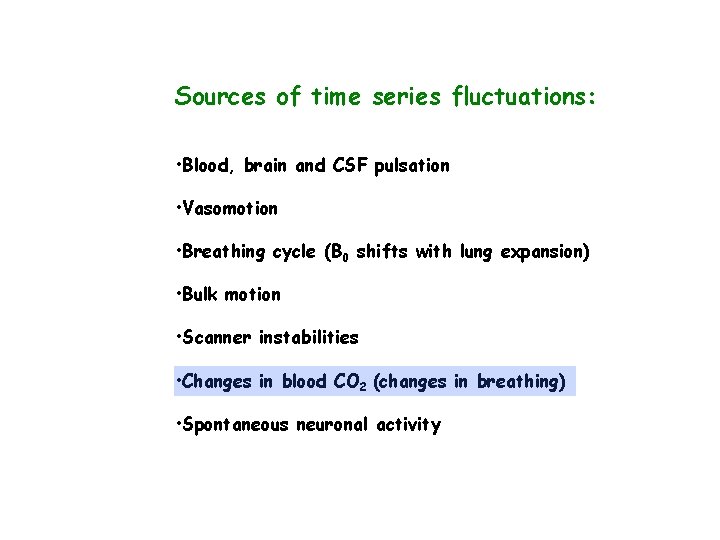 Sources of time series fluctuations:

•Blood, brain and CSF pulsation

•Vasomotion

•Breathing cycle ($B_0$ shifts with lung expansion)

•Bulk motion

•Scanner instabilities

•Changes in blood $CO_2$ (changes in breathing)

•Spontaneous neuronal activity